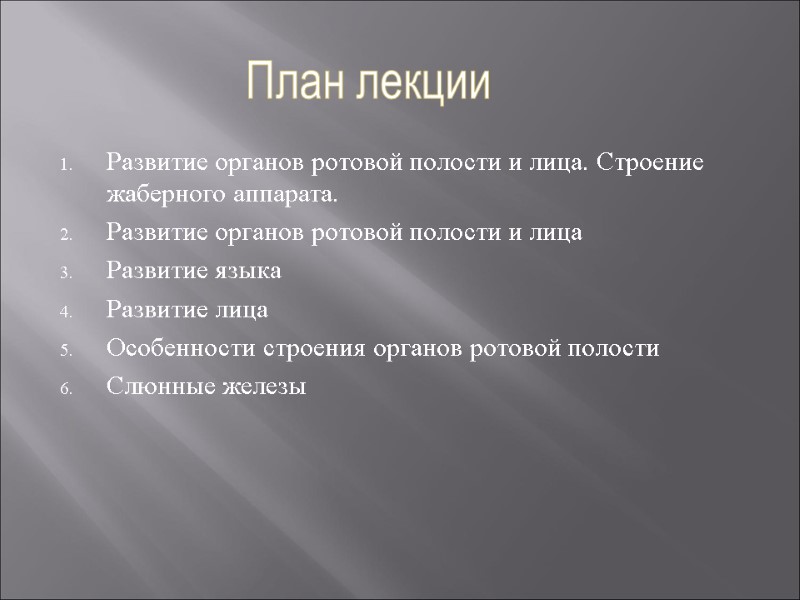 План лекции

1. Развитие органов ротовой полости и лица. Строение жаберного аппарата.
2. Развитие органов ротовой полости и лица
3. Развитие языка
4. Развитие лица
5. Особенности строения органов ротовой полости
6. Слюнные железы